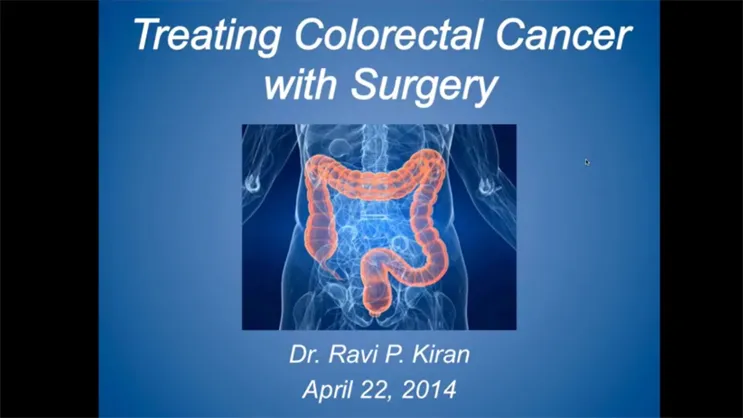 Treating Colorectal Cancer with Surgery

Dr. Ravi P. Kiran
April 22, 2014